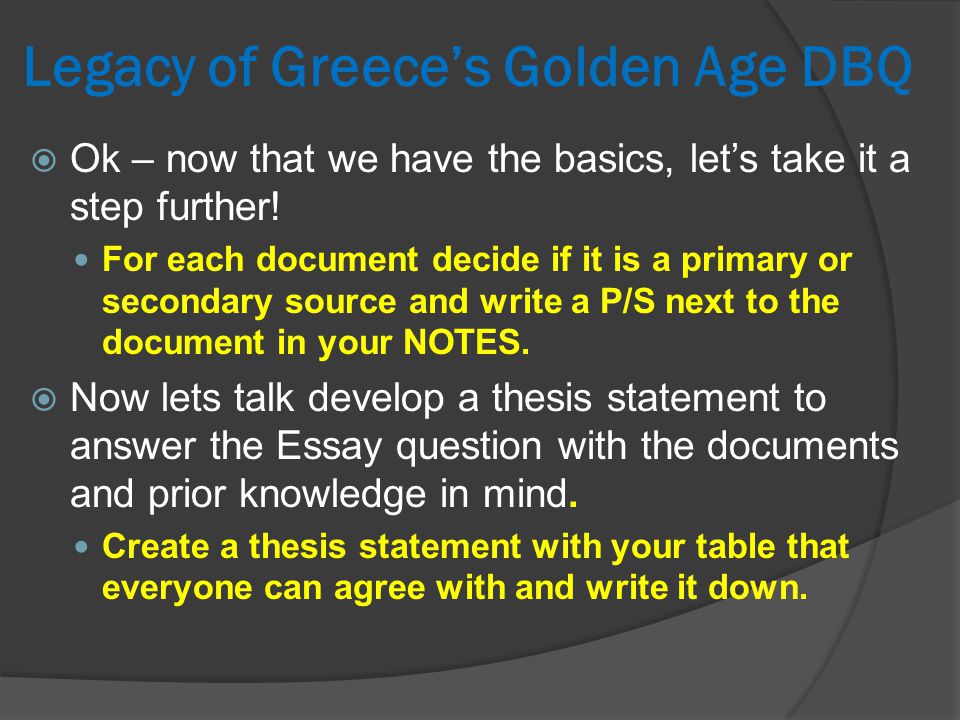 Legacy of Greece's Golden Age DBQ

Ok – now that we have the basics, let's take it a step further!

For each document decide if it is a primary or secondary source and write a P/S next to the document in your NOTES.

Now lets talk develop a thesis statement to answer the Essay question with the documents and prior knowledge in mind.

Create a thesis statement with your table that everyone can agree with and write it down.